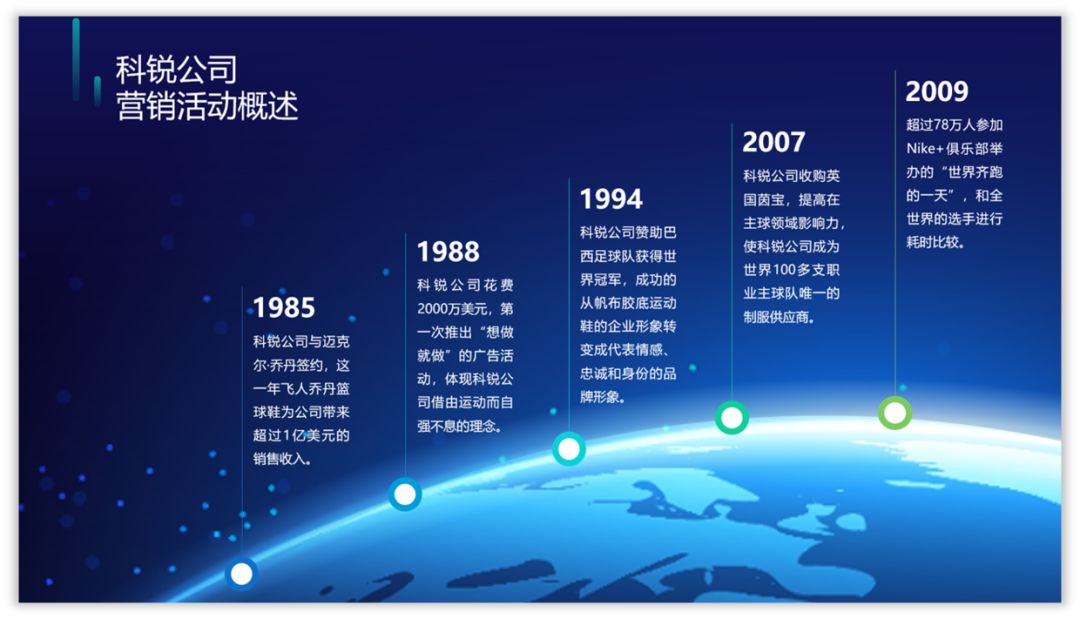 科锐公司
营销活动概述

1985
科锐公司与迈克尔·乔丹签约，这一年飞人乔丹篮球鞋为公司带来超过1亿美元的销售收入。

1988
科锐公司花费2000万美元，第一次推出“想做就做”的广告活动，体现科锐公司借由运动而自强不息的理念。

1994
科锐公司赞助巴西足球队获得世界冠军，成功的从帆布胶底运动鞋的企业形象转变成代表情感、忠诚和身份的品牌形象。

2007
科锐公司收购英国茵宝，提高在主球领域影响力，使科锐公司成为世界100多支职业主球队唯一的制服供应商。

2009
超过78万人参加Nike+俱乐部举办的“世界齐跑的一天”，和全世界的选手进行耗时比较。